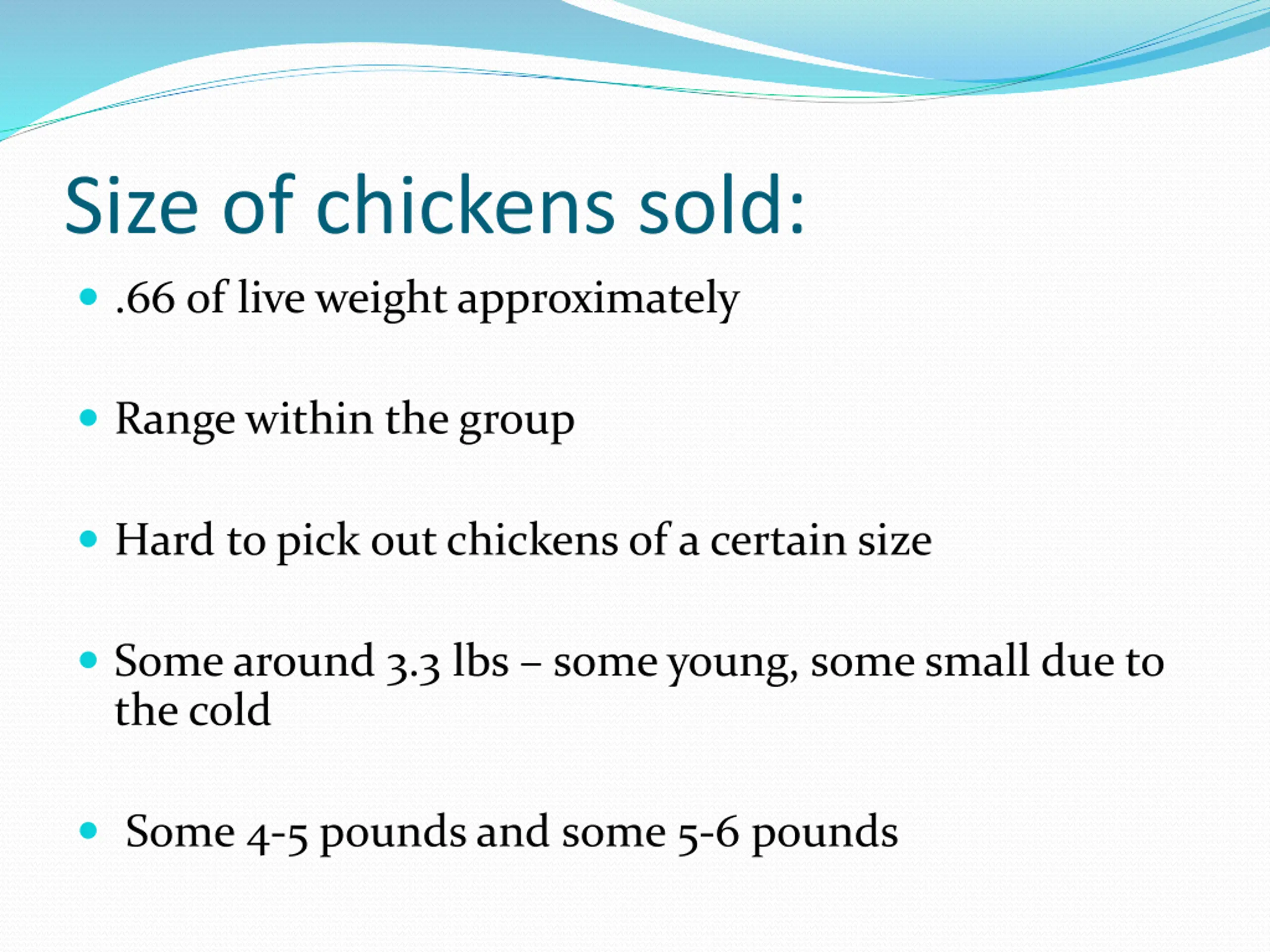 Size of chickens sold:

- .66 of live weight approximately
- Range within the group
- Hard to pick out chickens of a certain size
- Some around 3.3 lbs – some young, some small due to the cold
- Some 4-5 pounds and some 5-6 pounds